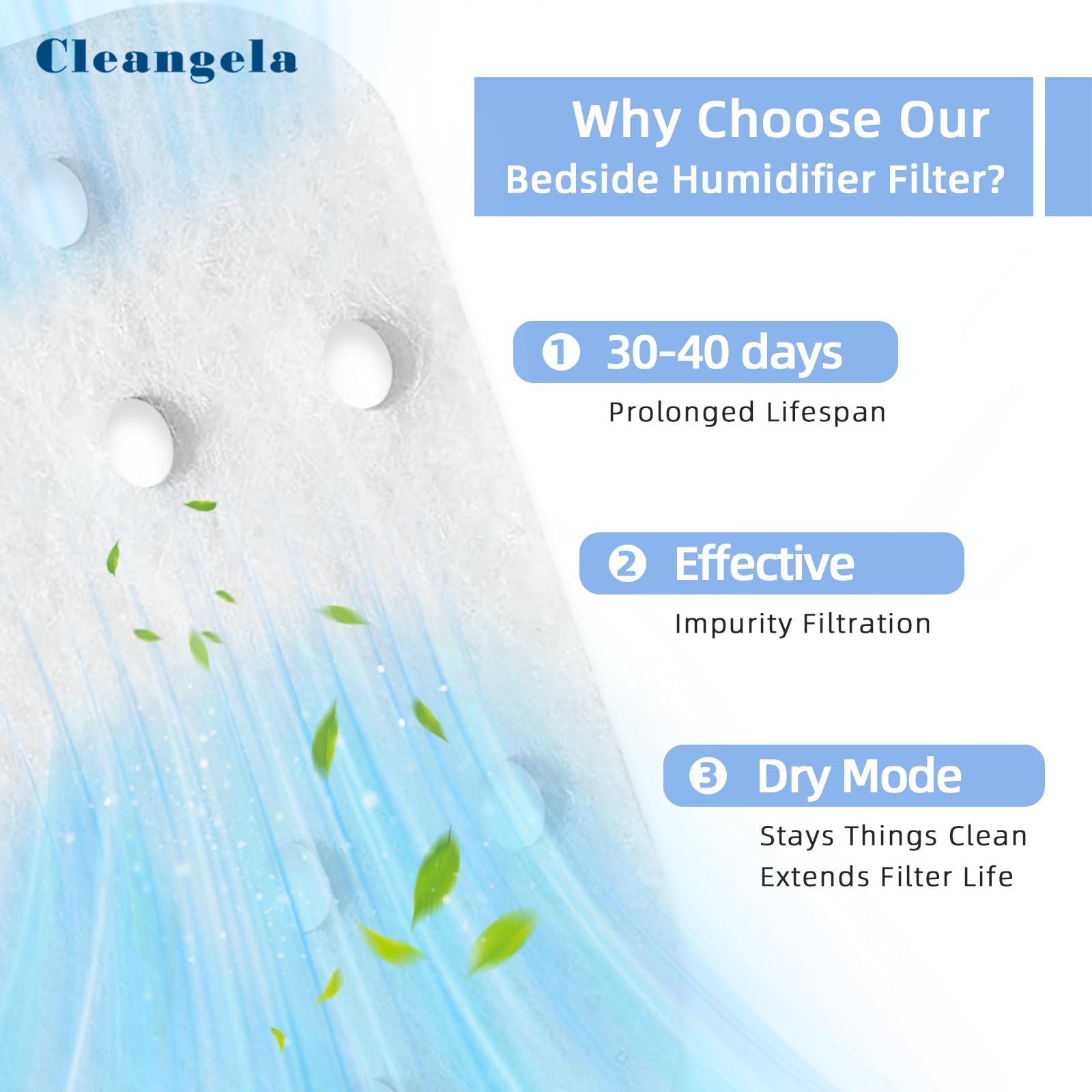 Cleangela

Why Choose Our
Bedside Humidifier Filter?

❶ 30-40 days
Prolonged Lifespan

❷ Effective
Impurity Filtration

❸ Dry Mode
Stays Things Clean
Extends Filter Life